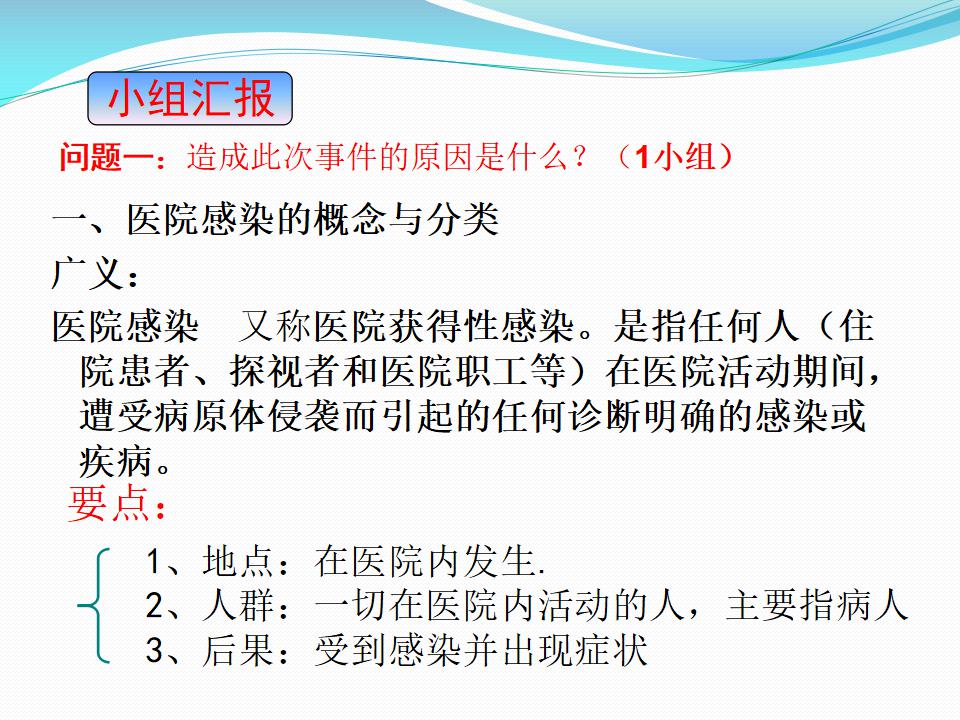 小组汇报

问题一：造成此次事件的原因是什么？（1小组）

一、医院感染的概念与分类

广义：

医院感染　又称医院获得性感染。是指任何人（住院患者、探视者和医院职工等）在医院活动期间，遭受病原体侵袭而引起的任何诊断明确的感染或疾病。

要点：

1、地点：在医院内发生.
2、人群：一切在医院内活动的人，主要指病人
3、后果：受到感染并出现症状